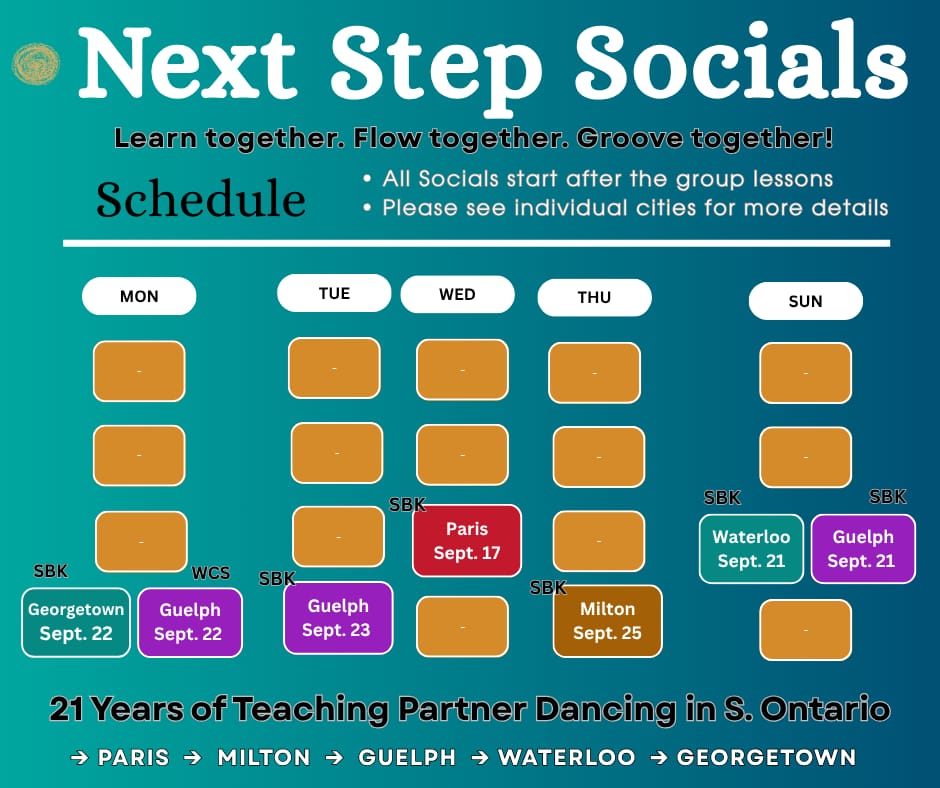 Next Step Socials

Learn together. Flow together. Groove together!

Schedule

• All Socials start after the group lessons
• Please see individual cities for more details

MON

-

-

-

SBK
Georgetown
Sept. 22

WCS
Guelph
Sept. 22

TUE

-

-

-

SBK
Guelph
Sept. 23

WED

-

-

SBK
Paris
Sept. 17

-

THU

-

-

-

SBK
Milton
Sept. 25

SUN

-

-

SBK
Waterloo
Sept. 21

SBK
Guelph
Sept. 21

-

21 Years of Teaching Partner Dancing in S. Ontario

→ PARIS → MILTON → GUELPH → WATERLOO → GEORGETOWN